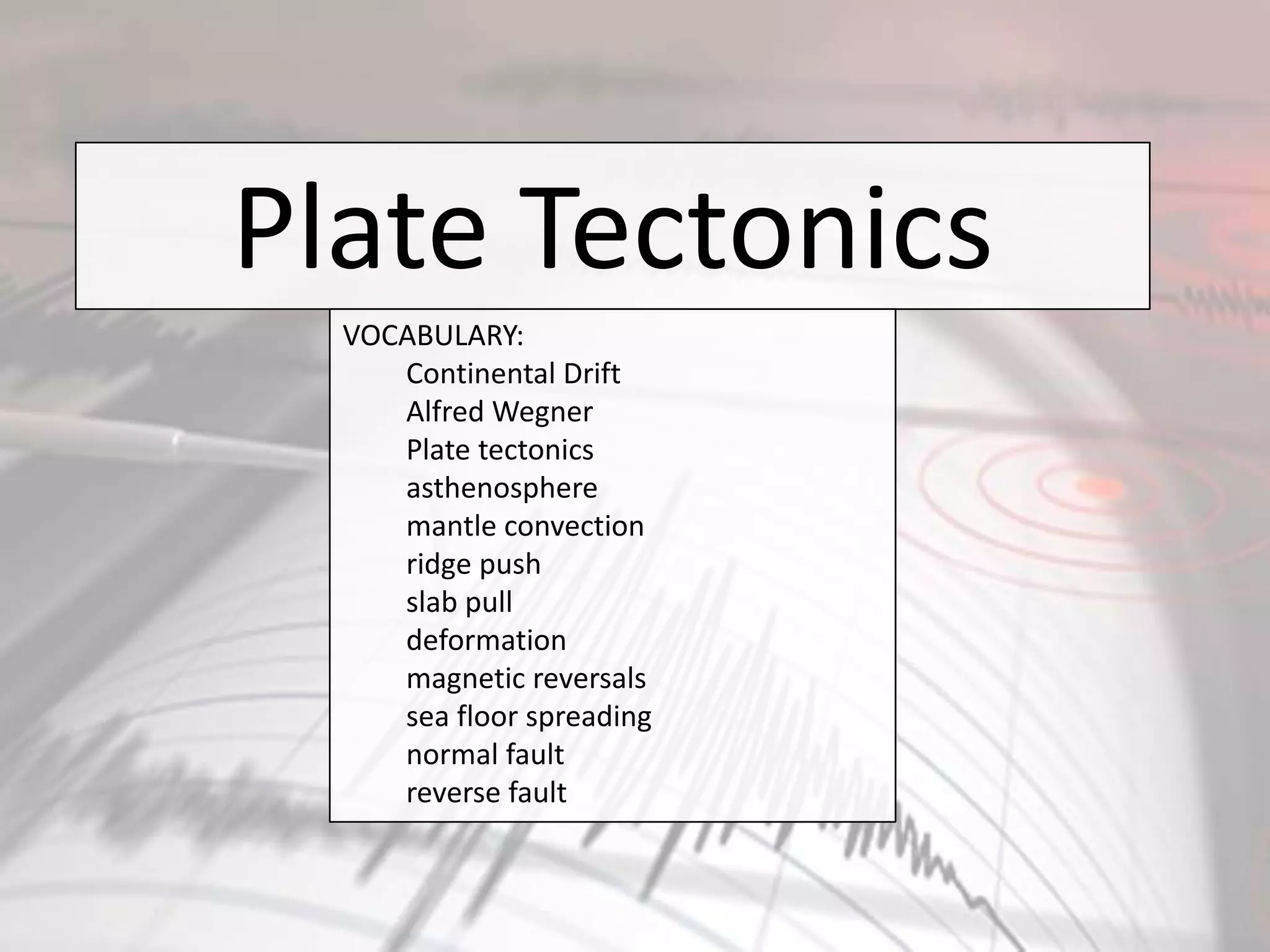 Plate Tectonics

VOCABULARY:
Continental Drift
Alfred Wegner
Plate tectonics
asthenosphere
mantle convection
ridge push
slab pull
deformation
magnetic reversals
sea floor spreading
normal fault
reverse fault